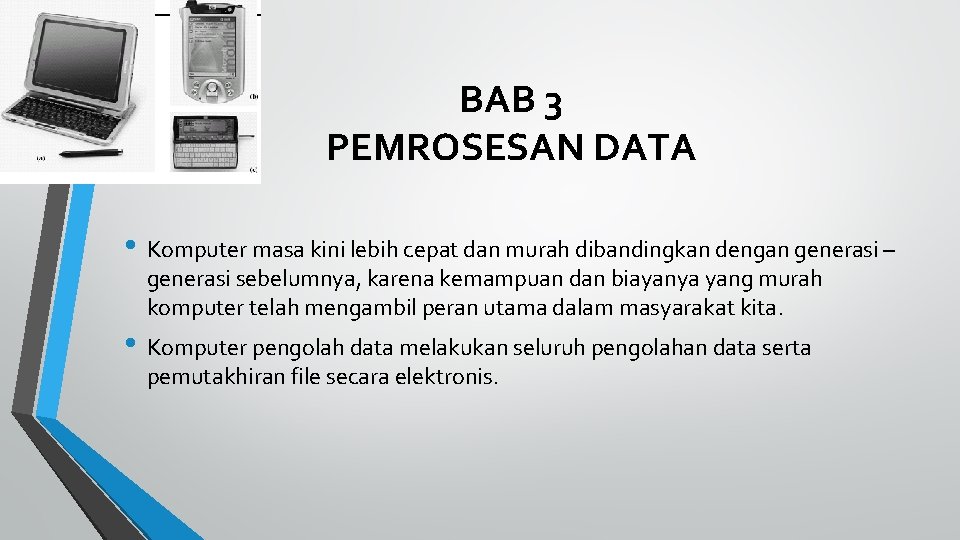 (a) (b) (c)

BAB 3
PEMROSESAN DATA

• Komputer masa kini lebih cepat dan murah dibandingkan dengan generasi – generasi sebelumnya, karena kemampuan dan biayanya yang murah komputer telah mengambil peran utama dalam masyarakat kita.

• Komputer pengolah data melakukan seluruh pengolahan data serta pemutakhiran file secara elektronis.